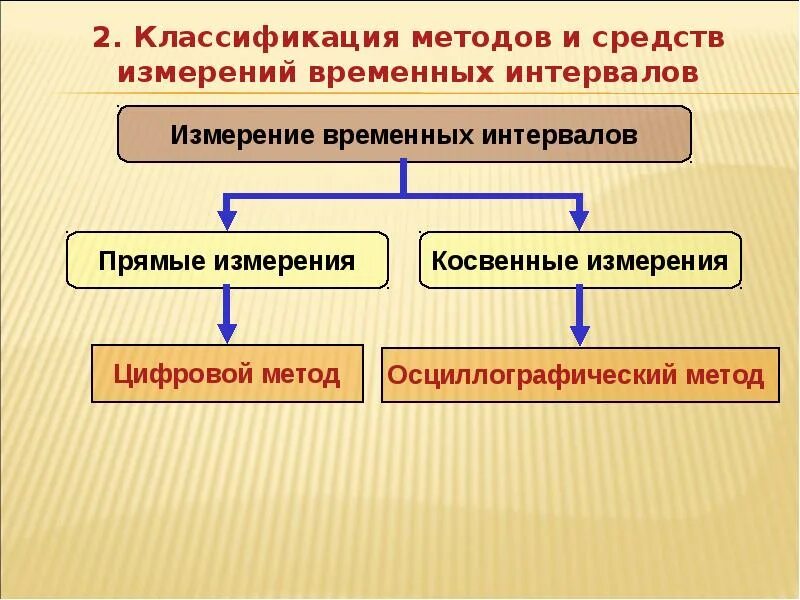 2. Классификация методов и средств измерений временных интервалов

Измерение временных интервалов

Прямые измерения

Косвенные измерения

Цифровой метод

Осциллографический метод